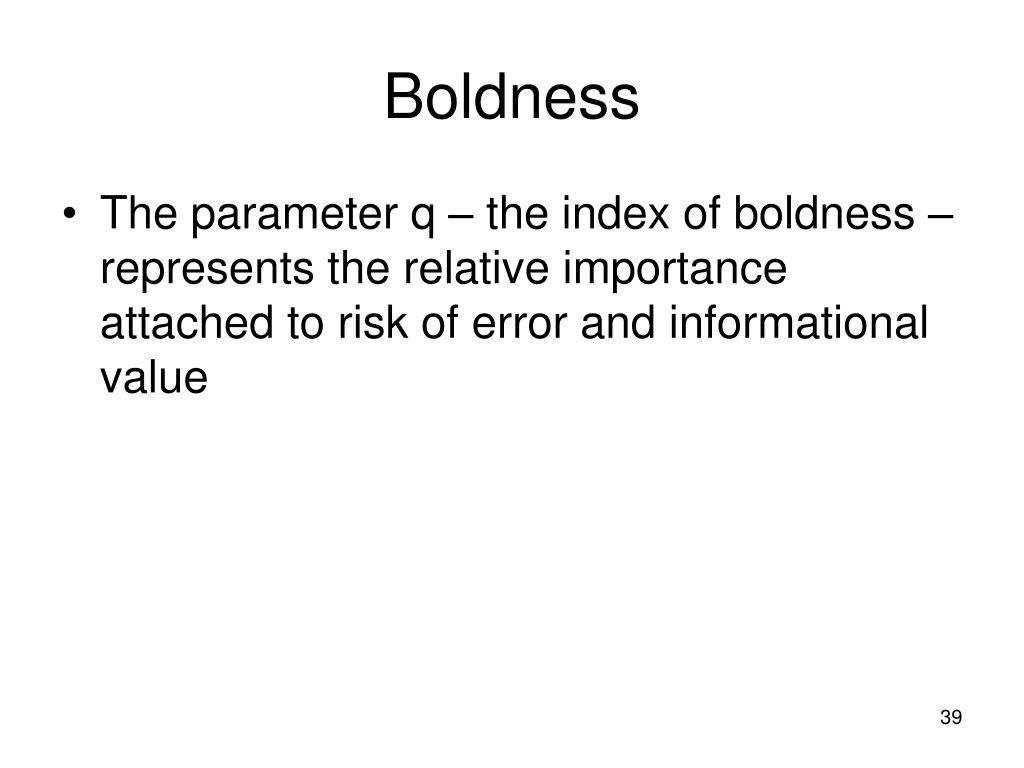 Boldness

• The parameter q – the index of boldness – represents the relative importance attached to risk of error and informational value

39